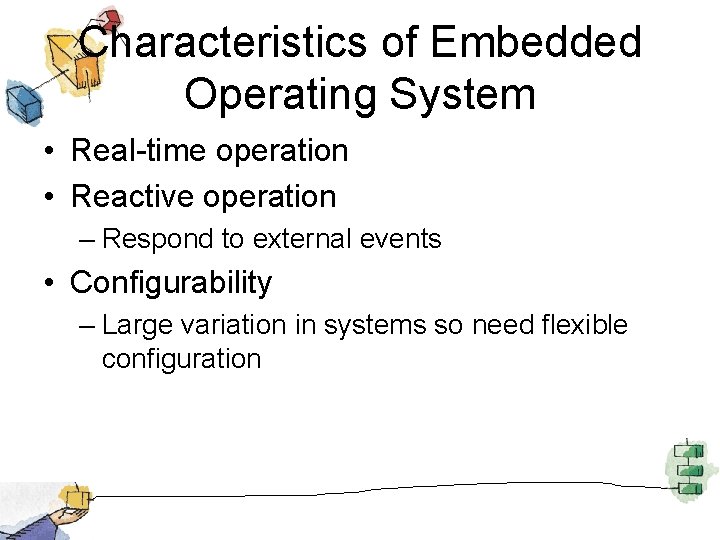 Characteristics of Embedded Operating System

• Real-time operation
• Reactive operation
– Respond to external events
• Configurability
– Large variation in systems so need flexible configuration